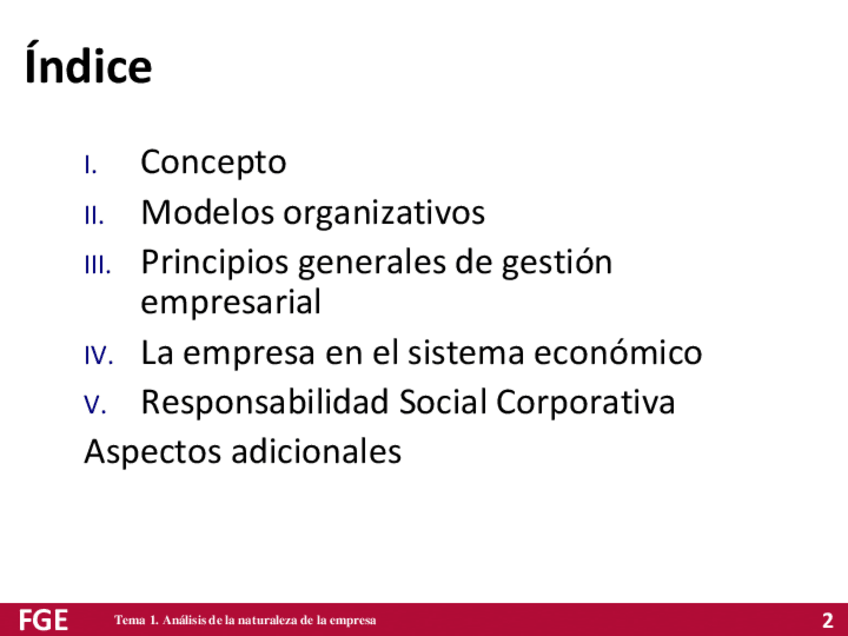 Índice

I. Concepto
II. Modelos organizativos
III. Principios generales de gestión empresarial
IV. La empresa en el sistema económico
V. Responsabilidad Social Corporativa
Aspectos adicionales

FGE Tema 1. Análisis de la naturaleza de la empresa 2